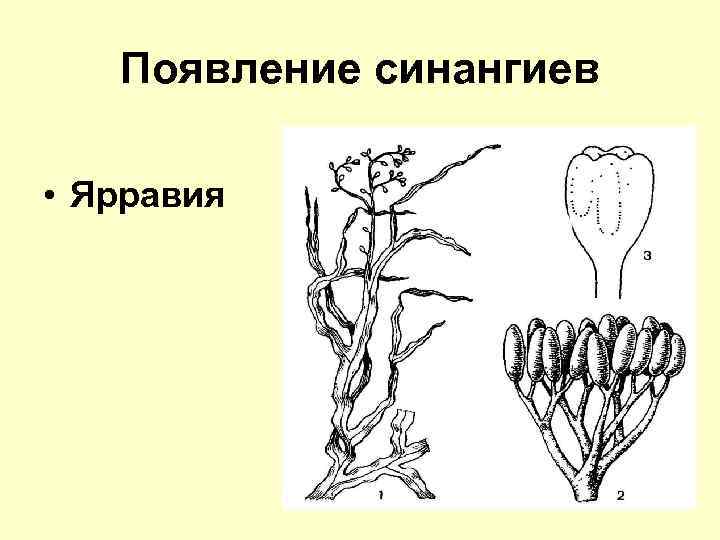 Появление синангиев

• Ярравия

3

1

2